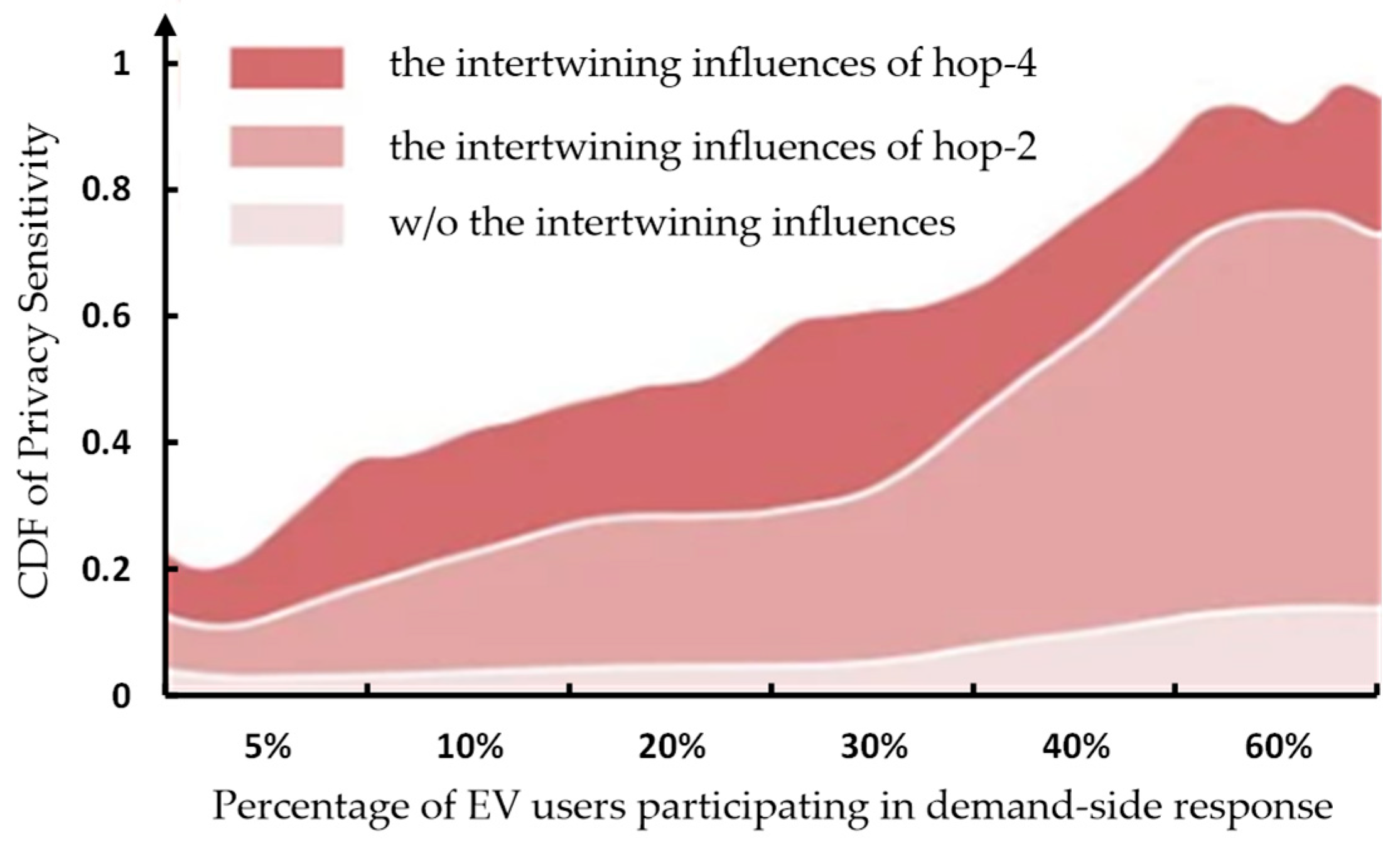 the intertwining influences of hop-4
the intertwining influences of hop-2
w/o the intertwining influences

CDF of Privacy Sensitivity

1
0.8
0.6
0.4
0.2
0

5%
10%
20%
30%
40%
60%

Percentage of EV users participating in demand-side response